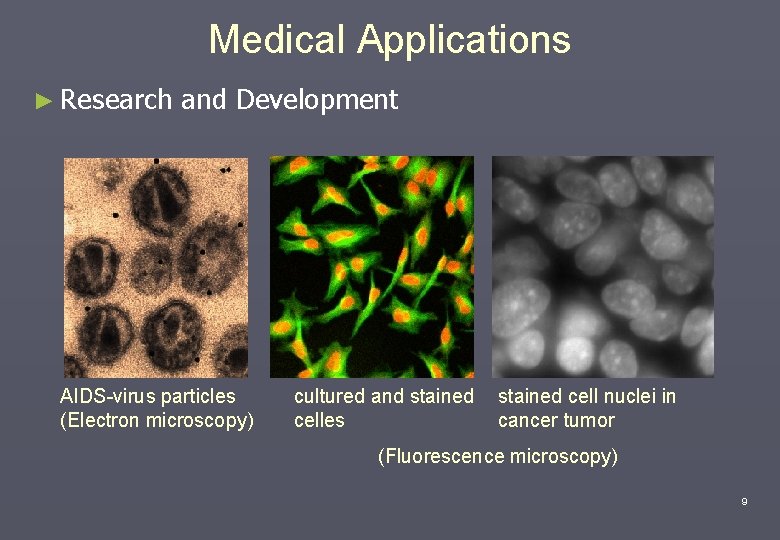 Medical Applications

► Research and Development

AIDS-virus particles (Electron microscopy)

cultured and stained celles

stained cell nuclei in cancer tumor

(Fluorescence microscopy)

9